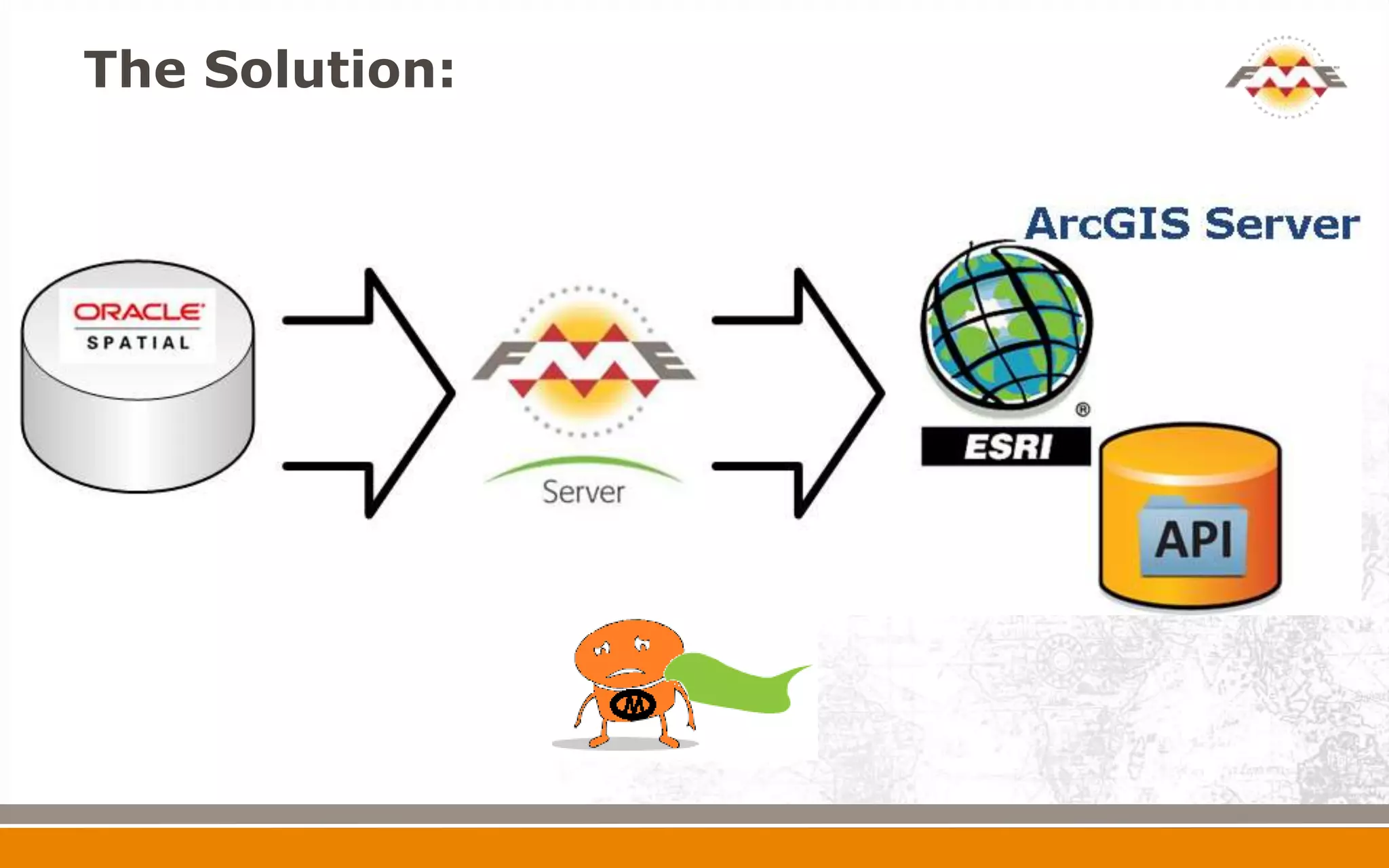 The Solution:

FME

ORACLE
SPATIAL

FME
Server

ArcGIS Server

ESRI

API

M